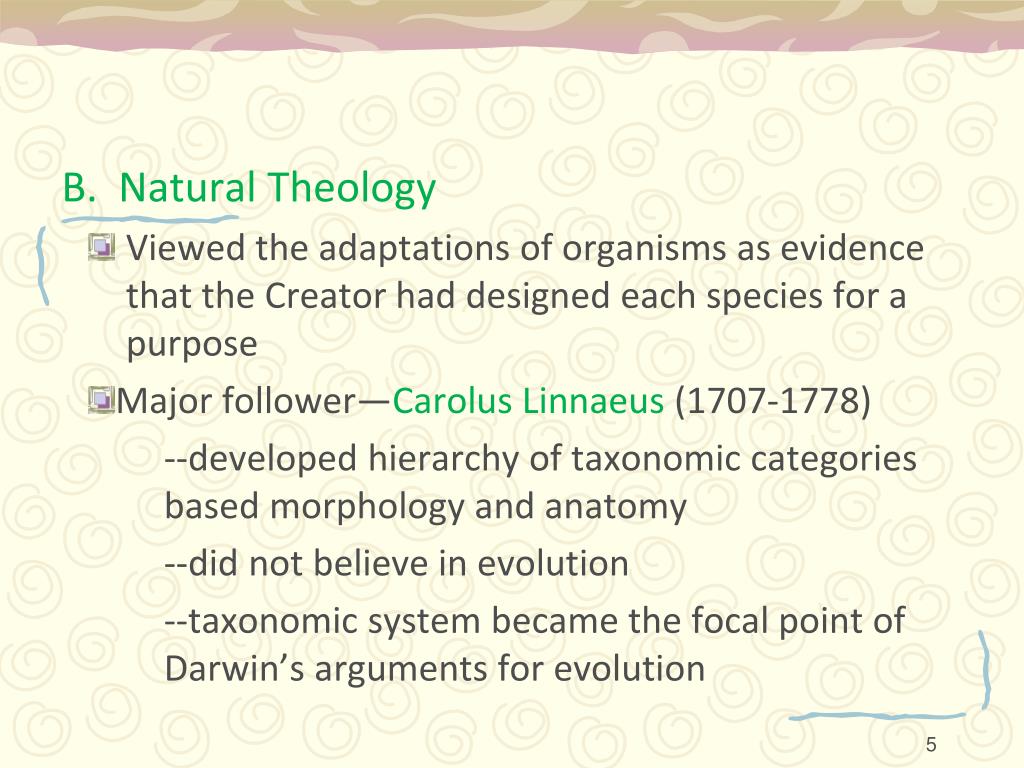 B. Natural Theology

Viewed the adaptations of organisms as evidence that the Creator had designed each species for a purpose

Major follower—Carolus Linnaeus (1707-1778)

--developed hierarchy of taxonomic categories based morphology and anatomy

--did not believe in evolution

--taxonomic system became the focal point of Darwin's arguments for evolution

5